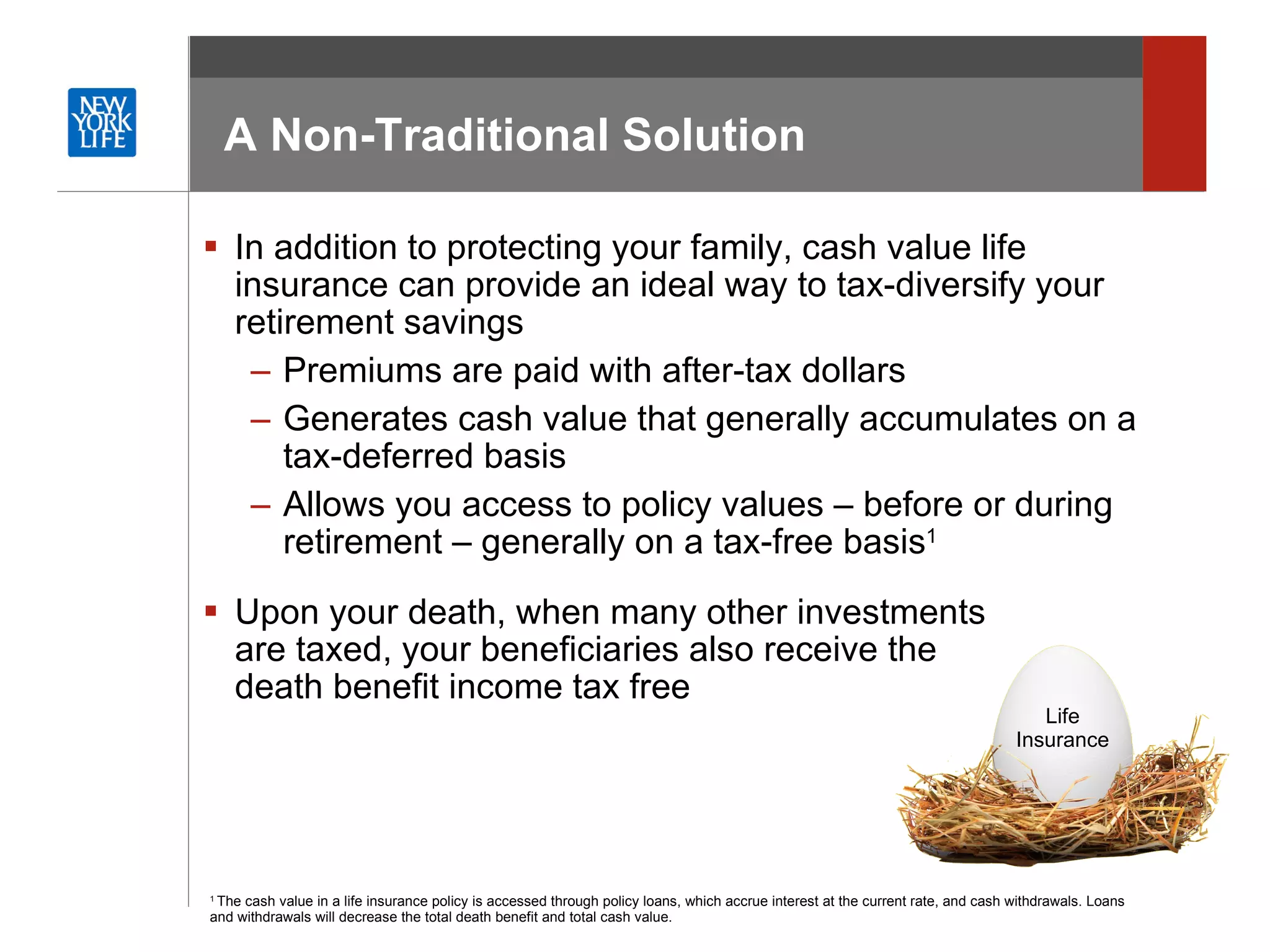 NEW YORK LIFE

A Non-Traditional Solution

▪ In addition to protecting your family, cash value life insurance can provide an ideal way to tax-diversify your retirement savings

– Premiums are paid with after-tax dollars

– Generates cash value that generally accumulates on a tax-deferred basis

– Allows you access to policy values – before or during retirement – generally on a tax-free basis$^1$

▪ Upon your death, when many other investments are taxed, your beneficiaries also receive the death benefit income tax free

Life Insurance

$^1$ The cash value in a life insurance policy is accessed through policy loans, which accrue interest at the current rate, and cash withdrawals. Loans and withdrawals will decrease the total death benefit and total cash value.